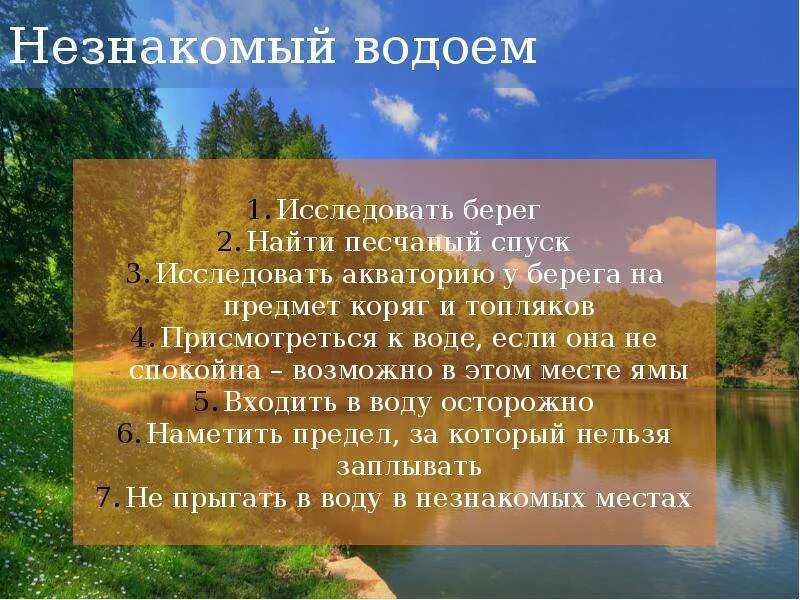 Незнакомый водоем

1. Исследовать берег
2. Найти песчаный спуск
3. Исследовать акваторию у берега на предмет коряг и топляков
4. Присмотреться к воде, если она не спокойна – возможно в этом месте ямы
5. Входить в воду осторожно
6. Наметить предел, за который нельзя заплывать
7. Не прыгать в воду в незнакомых местах